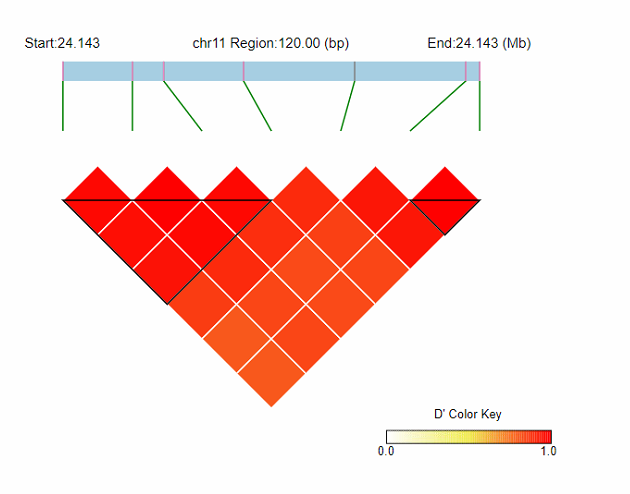 Start:24.143

chr11 Region:120.00 (bp)

End:24.143 (Mb)

D' Color Key

0.0

1.0